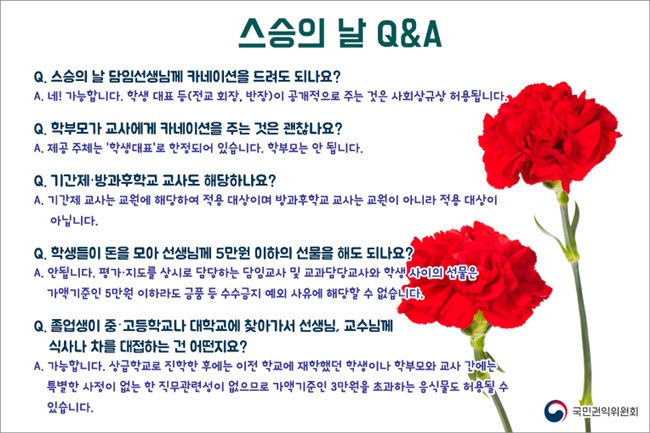 스승의 날 Q&A

Q. 스승의 날 담임선생님께 카네이션을 드려도 되나요?
A. 네! 가능합니다. 학생 대표 등(전교 회장, 반장)이 공개적으로 주는 것은 사회상규상 허용됩니다.

Q. 학부모가 교사에게 카네이션을 주는 것은 괜찮나요?
A. 제공 주체는 '학생대표'로 한정되어 있습니다. 학부모는 안 됩니다.

Q. 기간제·방과후학교 교사도 해당하나요?
A. 기간제 교사는 교원에 해당하여 적용 대상이며 방과후학교 교사는 교원이 아니라 적용 대상이 아닙니다.

Q. 학생들이 돈을 모아 선생님께 5만원 이하의 선물을 해도 되나요?
A. 안됩니다. 평가·지도를 상시로 담당하는 담임교사 및 교과담당교사와 학생 사이의 선물은 가액기준인 5만원 이하라도 금품 등 수수금지 예외 사유에 해당할 수 없습니다.

Q. 졸업생이 중·고등학교나 대학교에 찾아가서 선생님, 교수님께 식사나 차를 대접하는 건 어떤지요?
A. 가능합니다. 상급학교로 진학한 후에는 이전 학교에 재학했던 학생이나 학부모와 교사 간에는 특별한 사정이 없는 한 직무관련성이 없으므로 가액기준인 3만원을 초과하는 음식물도 허용될 수 있습니다.

국민권익위원회